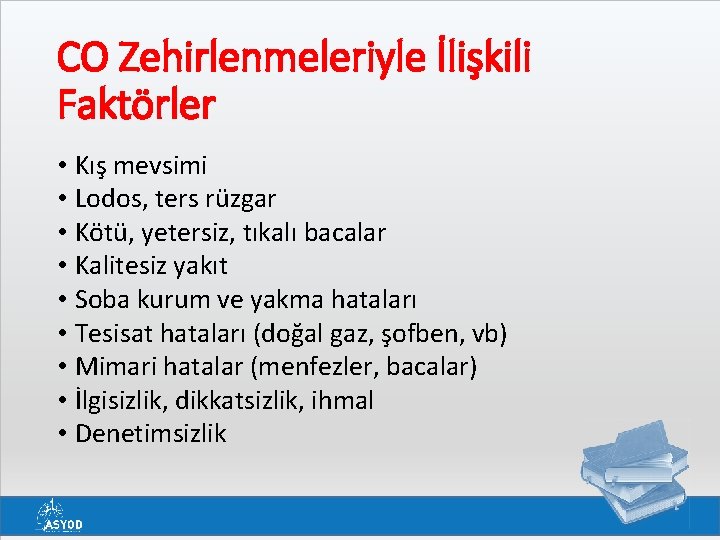 CO Zehirlenmeleriyle İlişkili Faktörler

• Kış mevsimi
• Lodos, ters rüzgar
• Kötü, yetersiz, tıkalı bacalar
• Kalitesiz yakıt
• Soba kurum ve yakma hataları
• Tesisat hataları (doğal gaz, şofben, vb)
• Mimari hatalar (menfezler, bacalar)
• İlgisizlik, dikkatsizlik, ihmal
• Denetimsizlik

ASYOD